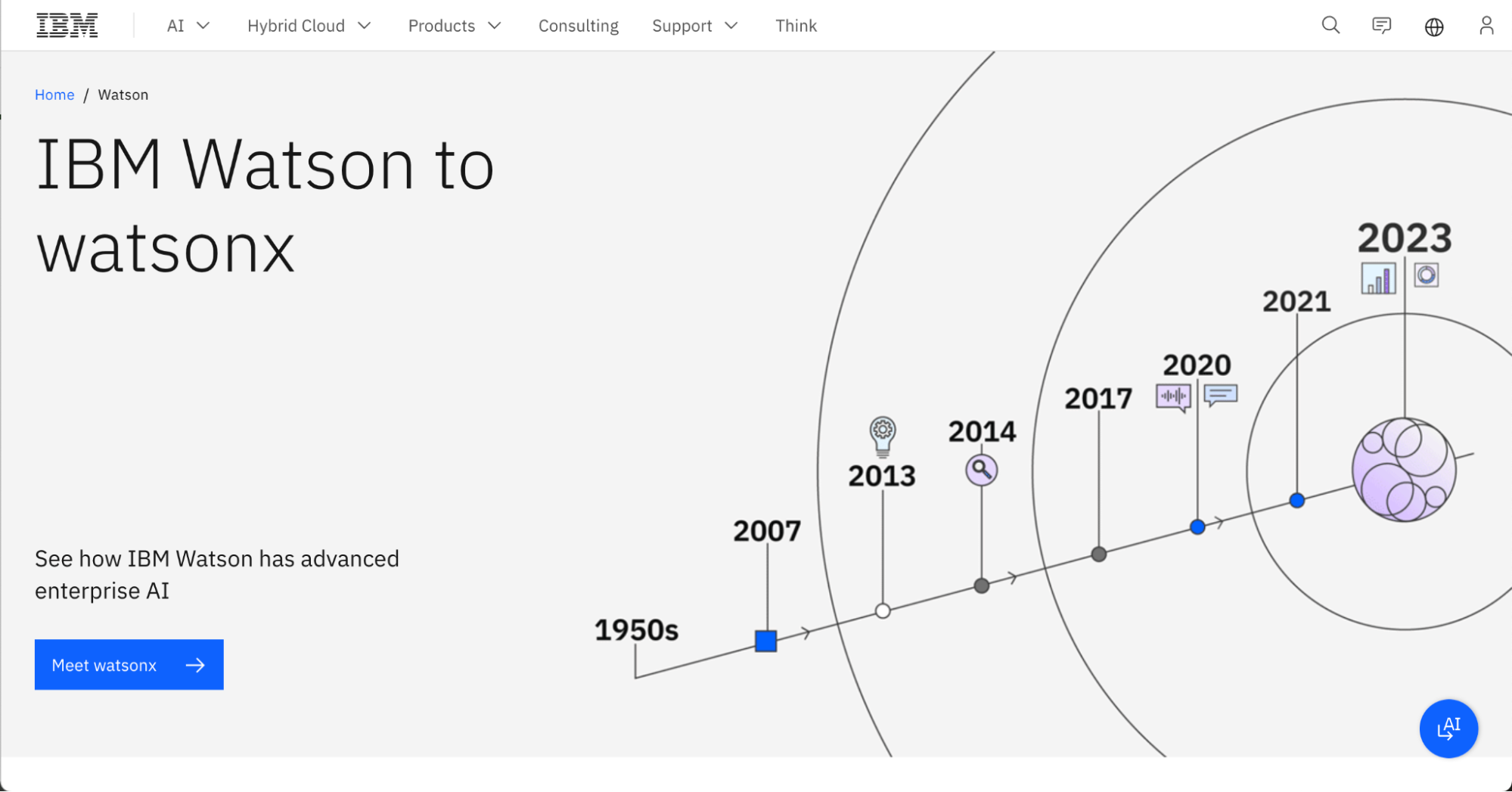 IBM AI Hybrid Cloud Products Consulting Support Think

Home / Watson

IBM Watson to watsonx

See how IBM Watson has advanced enterprise AI

Meet watsonx

1950s
2007
2013
2014
2017
2020
2021
2023

AI